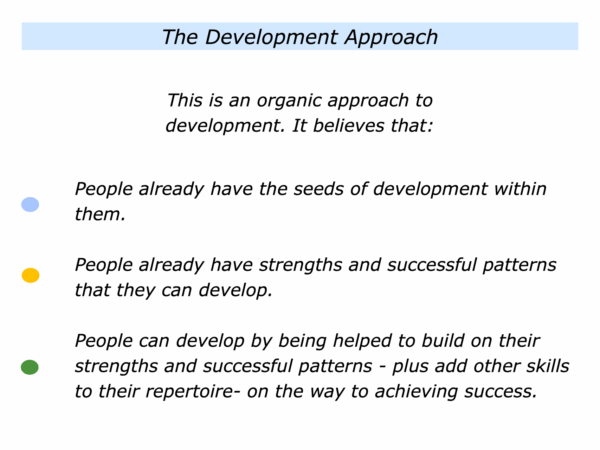 The Development Approach

This is an organic approach to development. It believes that:

People already have the seeds of development within them.

People already have strengths and successful patterns that they can develop.

People can develop by being helped to build on their strengths and successful patterns - plus add other skills to their repertoire- on the way to achieving success.